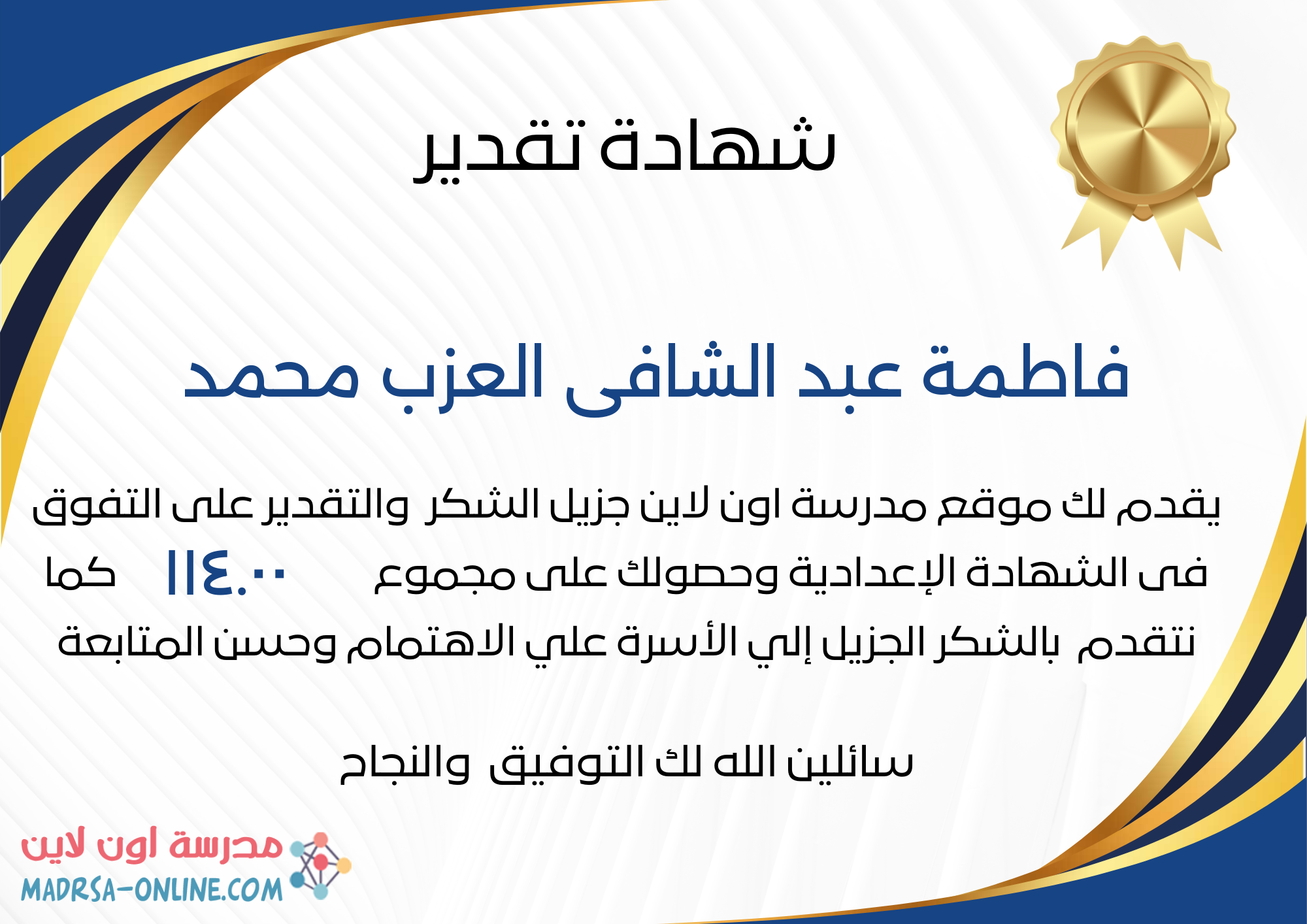 شهادة تقدير

فاطمة عبد الشافى العزب محمد

يقدم لك موقع مدرسة اون لاين جزيل الشكر والتقدير على التفوق فى الشهادة الإعدادية وحصولك على مجموع ١١٤.٠٠ كما نتقدم بالشكر الجزيل إلي الأسرة علي الاهتمام وحسن المتابعة

سائلين الله لك التوفيق والنجاح

مدرسة اون لاين
MADRSA-ONLINE.COM